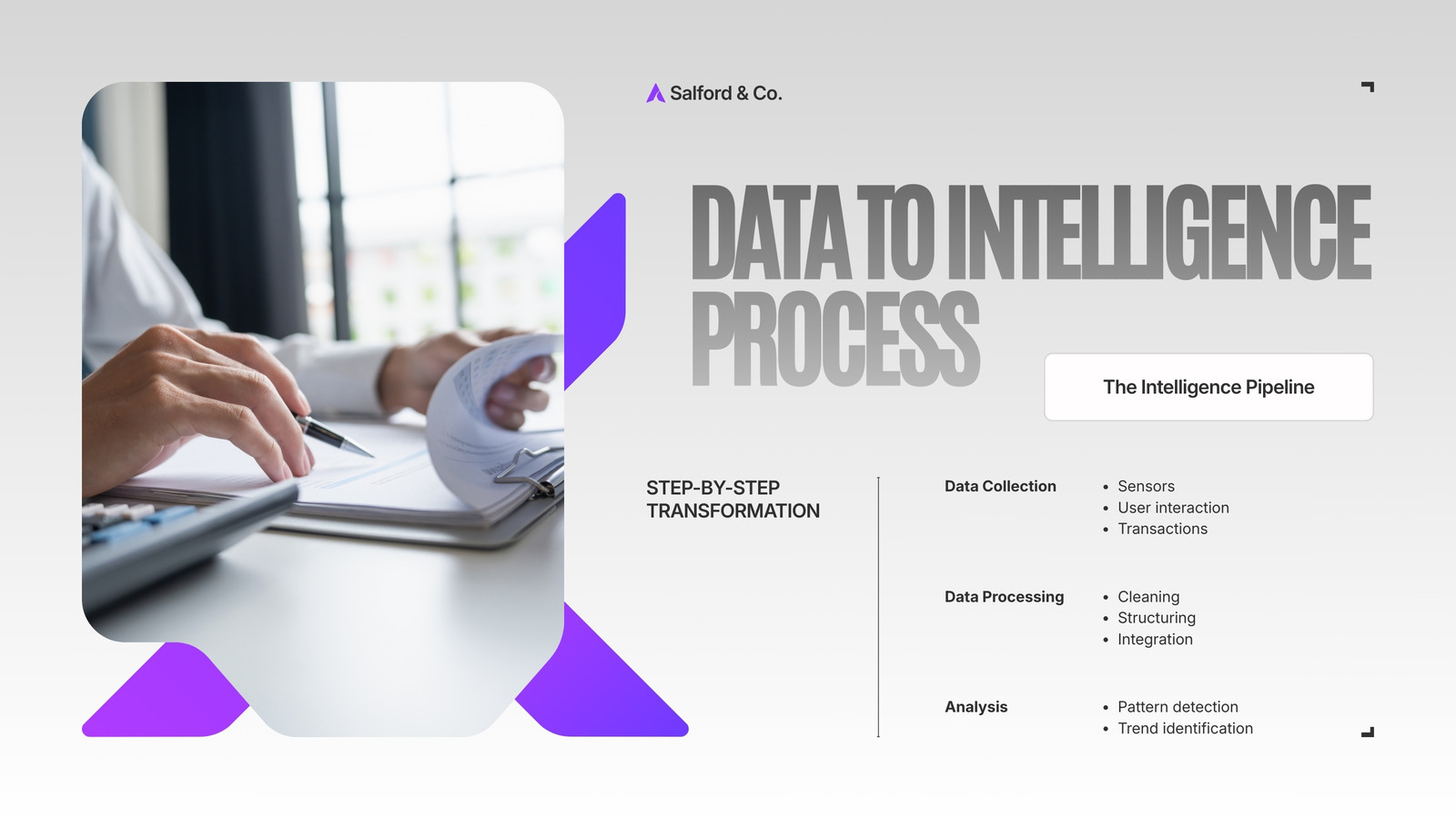 Salford & Co.

DATA TO INTELLIGENCE PROCESS

The Intelligence Pipeline

STEP-BY-STEP TRANSFORMATION

Data Collection
- Sensors
- User interaction
- Transactions

Data Processing
- Cleaning
- Structuring
- Integration

Analysis
- Pattern detection
- Trend identification